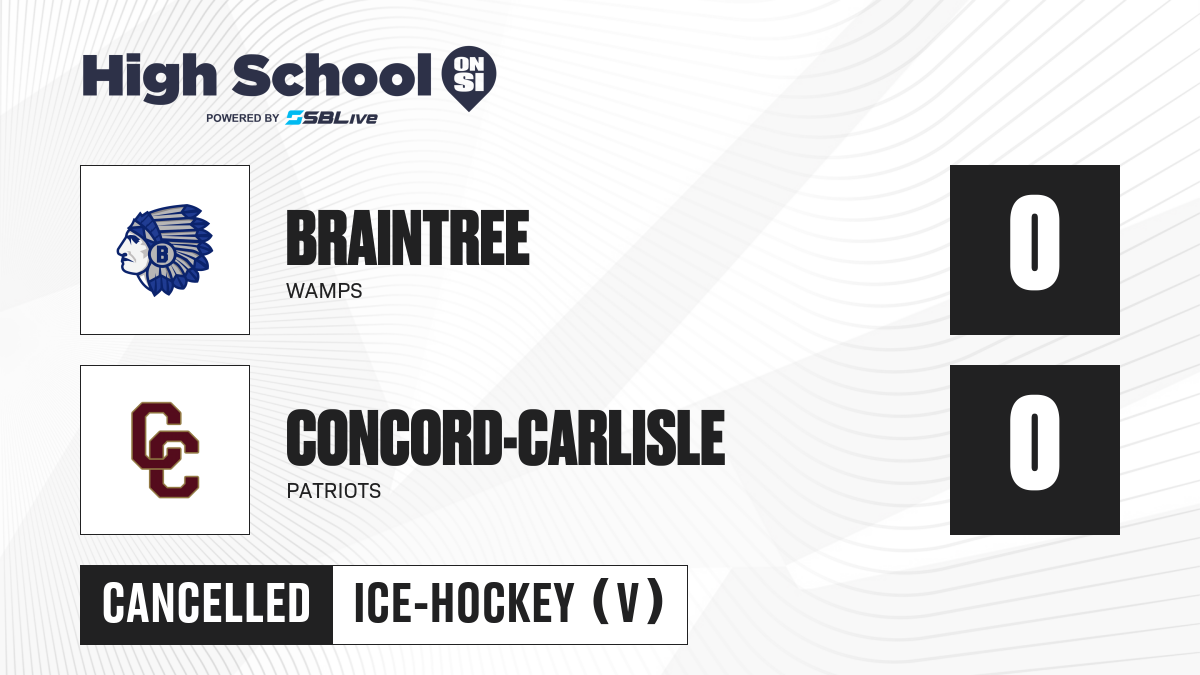 High School ON SI
POWERED BY SBLive

B

BRAINTREE
WAMPS

0

CC

CONCORD-CARLISLE
PATRIOTS

0

CANCELLED ICE-HOCKEY (V)